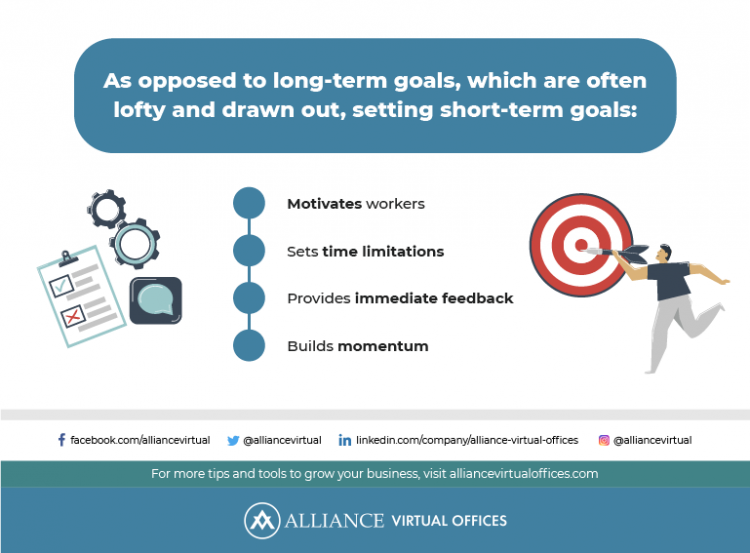 As opposed to long-term goals, which are often lofty and drawn out, setting short-term goals:

Motivates workers

Sets time limitations

Provides immediate feedback

Builds momentum

facebook.com/alliancevirtual @alliancevirtual linkedin.com/company/alliance-virtual-offices @alliancevirtual

For more tips and tools to grow your business, visit alliancevirtualoffices.com

ALLIANCE VIRTUAL OFFICES